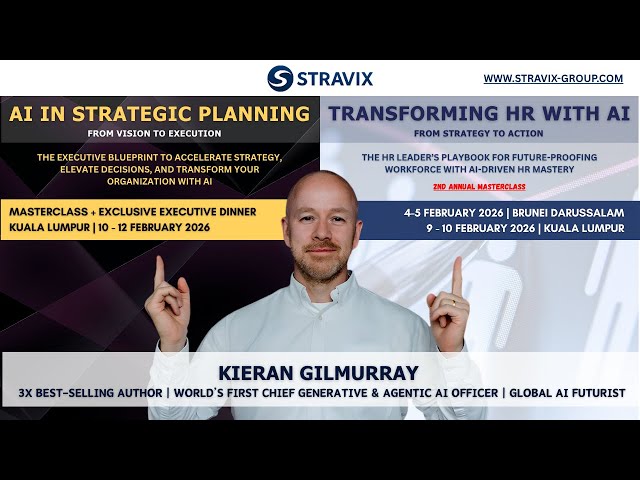 STRAVIX

WWW.STRAVIX-GROUP.COM

AI IN STRATEGIC PLANNING
FROM VISION TO EXECUTION

THE EXECUTIVE BLUEPRINT TO ACCELERATE STRATEGY, ELEVATE DECISIONS, AND TRANSFORM YOUR ORGANIZATION WITH AI

MASTERCLASS + EXCLUSIVE EXECUTIVE DINNER
KUALA LUMPUR | 10 - 12 FEBRUARY 2026

TRANSFORMING HR WITH AI
FROM STRATEGY TO ACTION

THE HR LEADER'S PLAYBOOK FOR FUTURE-PROOFING WORKFORCE WITH AI-DRIVEN HR MASTERY

2ND ANNUAL MASTERCLASS

4-5 FEBRUARY 2026 | BRUNEI DARUSSALAM
9 - 10 FEBRUARY 2026 | KUALA LUMPUR

KIERAN GILMURRAY
3X BEST-SELLING AUTHOR | WORLD'S FIRST CHIEF GENERATIVE & AGENTIC AI OFFICER | GLOBAL AI FUTURIST